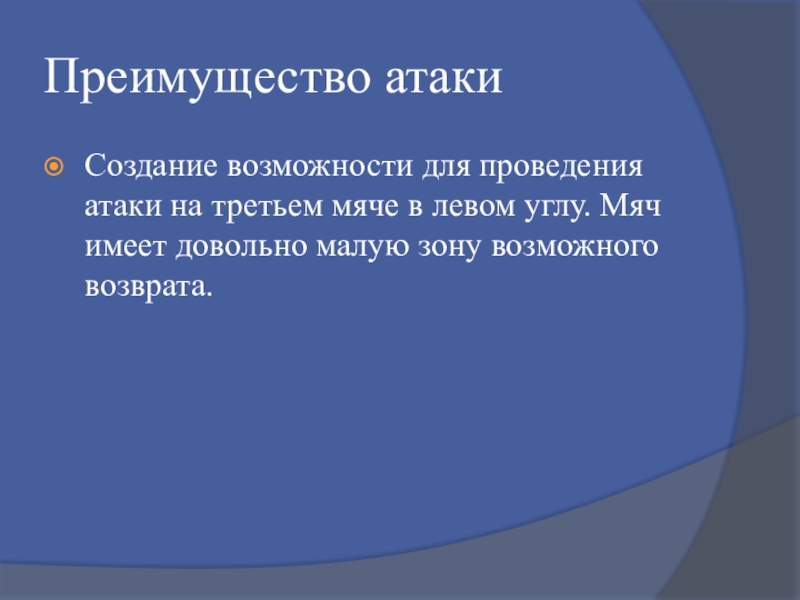 Преимущество атаки

Создание возможности для проведения атаки на третьем мяче в левом углу. Мяч имеет довольно малую зону возможного возврата.